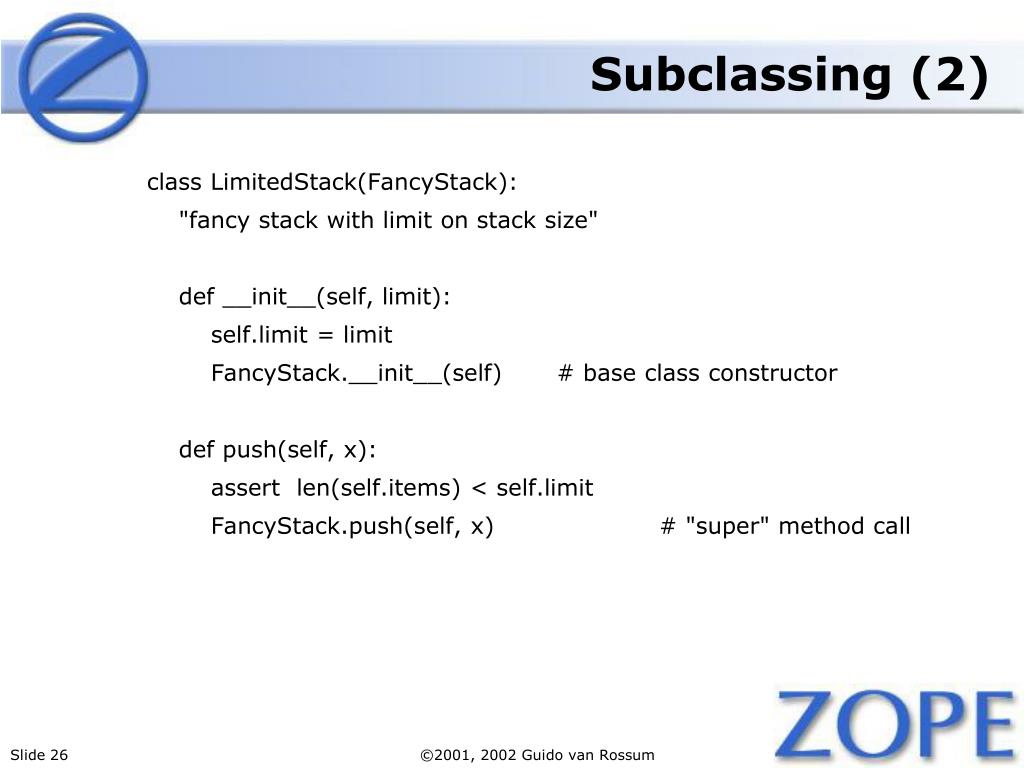 Subclassing (2)

class LimitedStack(FancyStack):
"fancy stack with limit on stack size"

def \_\_init\_\_(self, limit):
self.limit = limit
FancyStack.\_\_init\_\_(self) # base class constructor

def push(self, x):
assert len(self.items) < self.limit
FancyStack.push(self, x) # "super" method call

Slide 26

©2001, 2002 Guido van Rossum

ZOPE